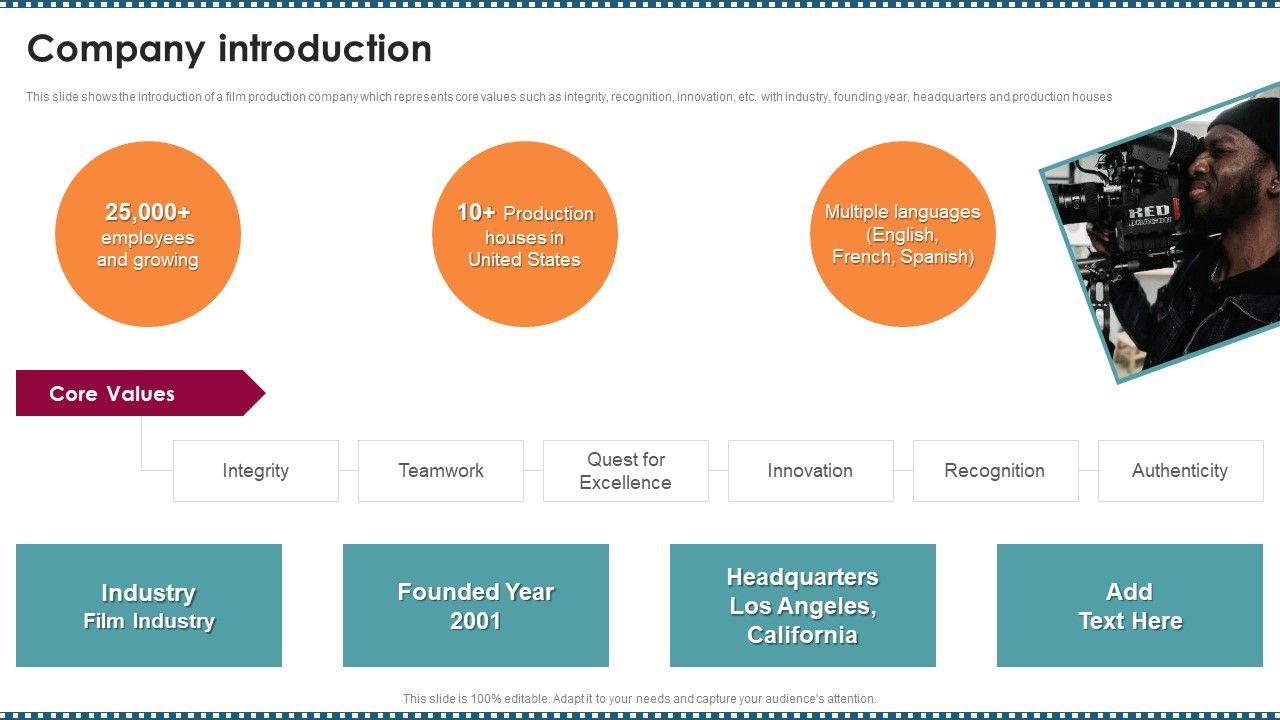 Company introduction

This slide shows the introduction of a film production company which represents core values such as integrity, recognition, innovation, etc. with industry, founding year, headquarters and production houses

25,000+ employees and growing

10+ Production houses in United States

Multiple languages (English, French, Spanish)

RED

Core Values

Integrity

Teamwork

Quest for Excellence

Innovation

Recognition

Authenticity

Industry
Film Industry

Founded Year
2001

Headquarters
Los Angeles, California

Add
Text Here

This slide is 100% editable. Adapt it to your needs and capture your audience's attention.